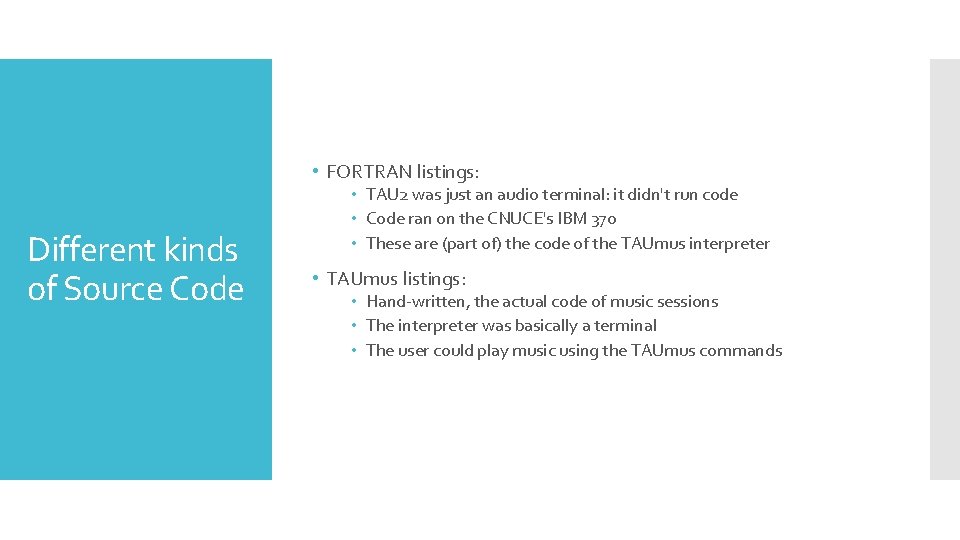 Different kinds of Source Code

• FORTRAN listings:
  • TAU2 was just an audio terminal: it didn't run code
  • Code ran on the CNUCE's IBM 370
  • These are (part of) the code of the TAUmus interpreter
• TAUmus listings:
  • Hand-written, the actual code of music sessions
  • The interpreter was basically a terminal
  • The user could play music using the TAUmus commands